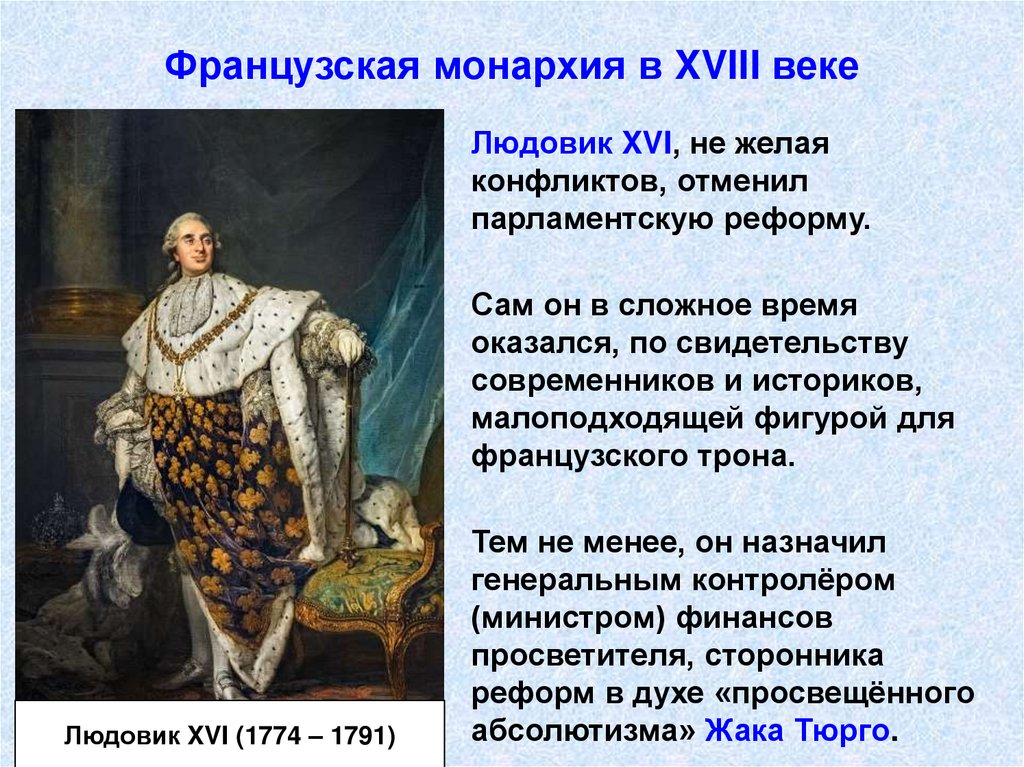 Французская монархия в XVIII веке

Людовик XVI, не желая конфликтов, отменил парламентскую реформу.

Сам он в сложное время оказался, по свидетельству современников и историков, малоподходящей фигурой для французского трона.

Тем не менее, он назначил генеральным контролёром (министром) финансов просветителя, сторонника реформ в духе «просвещённого абсолютизма» Жака Тюрго.

Людовик XVI (1774 – 1791)